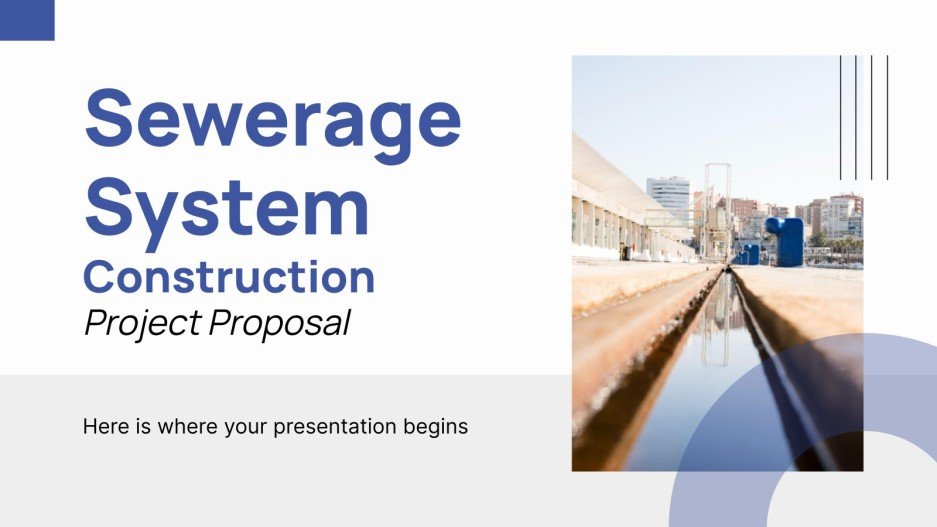 Sewerage System Construction
Project Proposal

Here is where your presentation begins